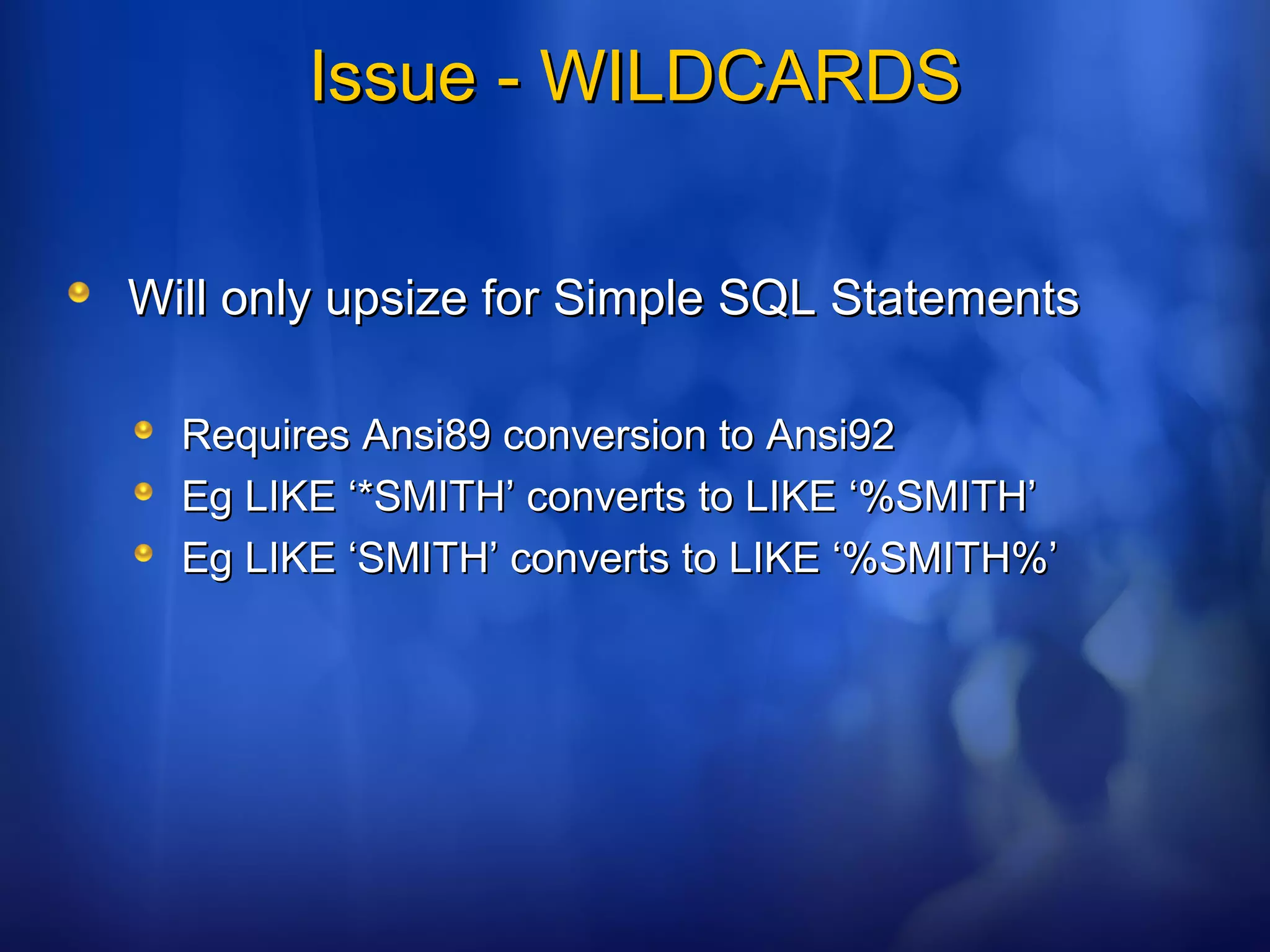 Issue - WILDCARDS

Will only upsize for Simple SQL Statements

Requires Ansi89 conversion to Ansi92
Eg LIKE ‘*SMITH’ converts to LIKE ‘%SMITH’
Eg LIKE ‘SMITH’ converts to LIKE ‘%SMITH%’